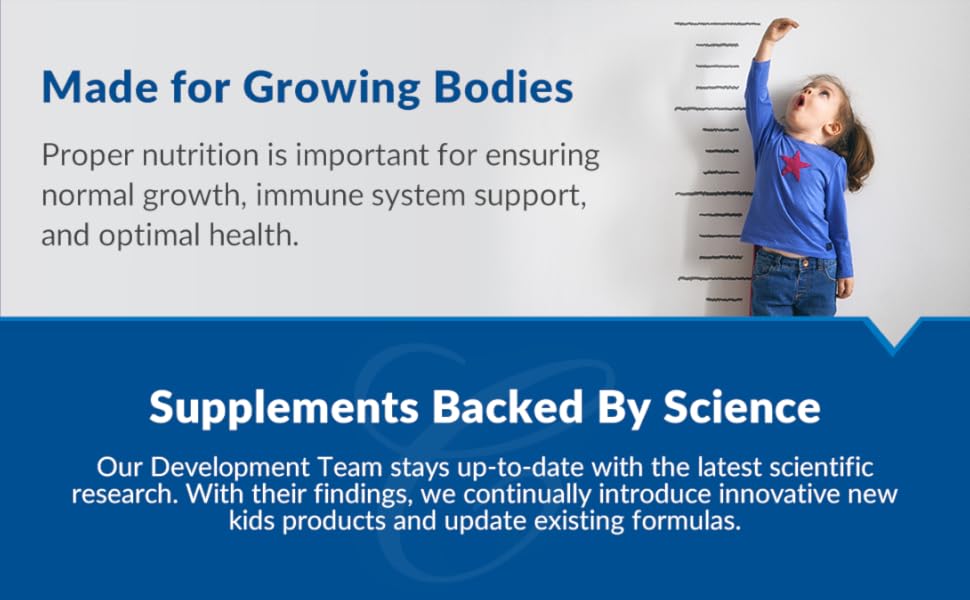 Made for Growing Bodies

Proper nutrition is important for ensuring normal growth, immune system support, and optimal health.

Supplements Backed By Science

Our Development Team stays up-to-date with the latest scientific research. With their findings, we continually introduce innovative new kids products and update existing formulas.